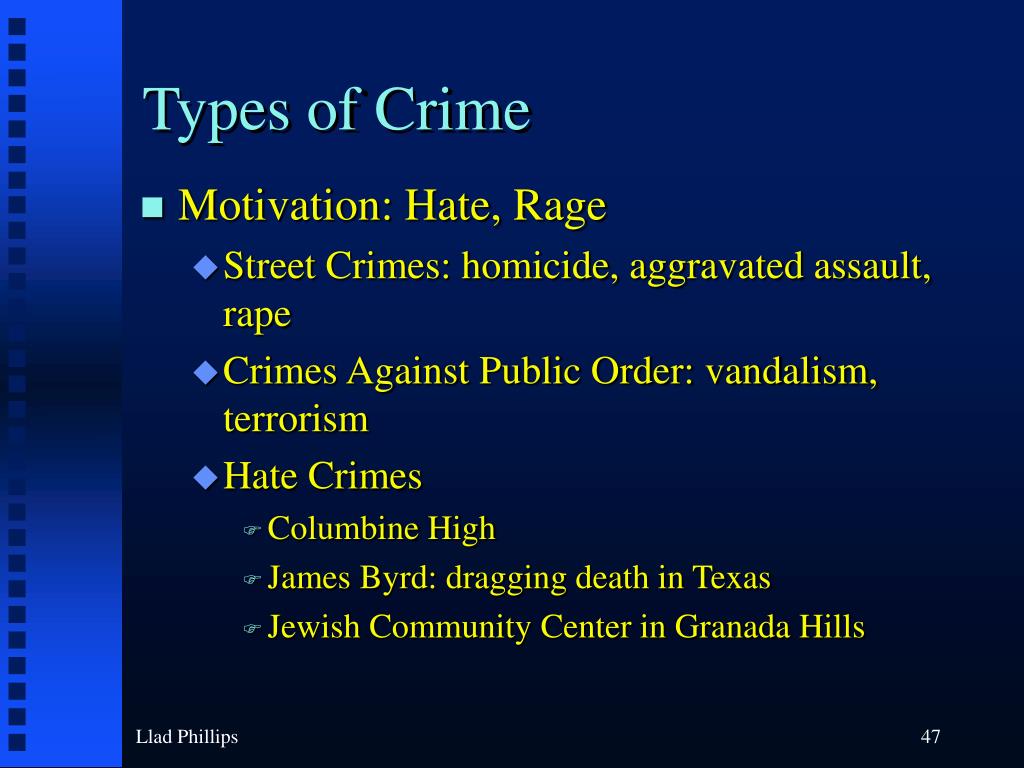 Types of Crime

- Motivation: Hate, Rage
  - Street Crimes: homicide, aggravated assault, rape
  - Crimes Against Public Order: vandalism, terrorism
  - Hate Crimes
    - Columbine High
    - James Byrd: dragging death in Texas
    - Jewish Community Center in Granada Hills

Llad Phillips

47